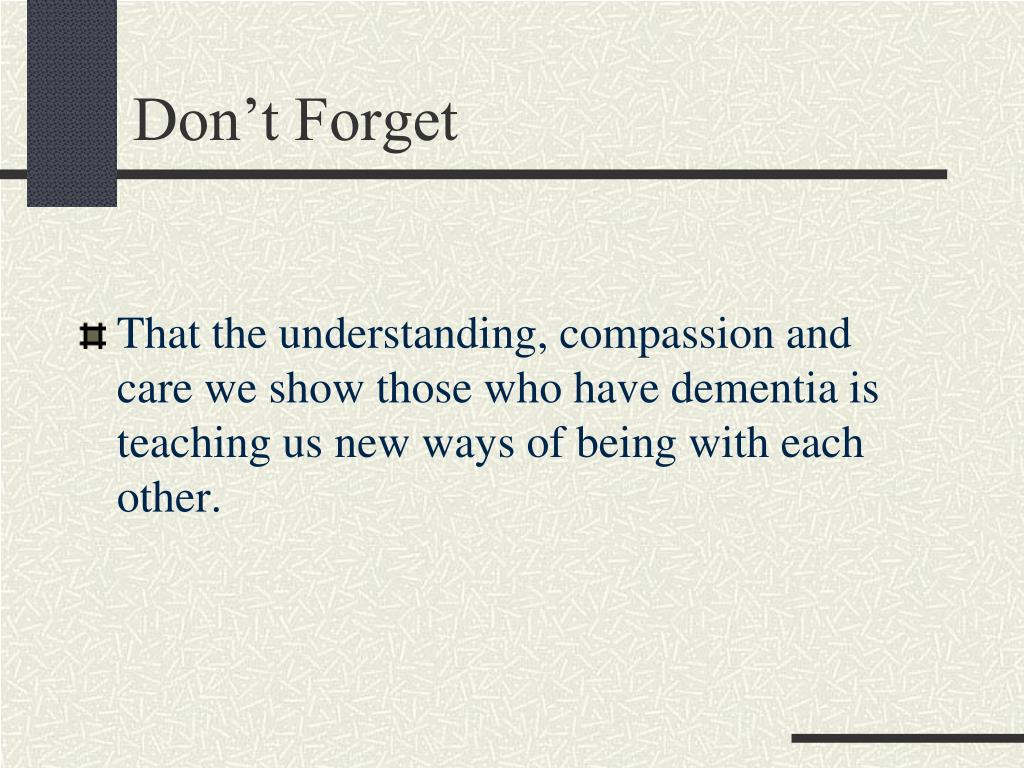 Don’t Forget

That the understanding, compassion and care we show those who have dementia is teaching us new ways of being with each other.